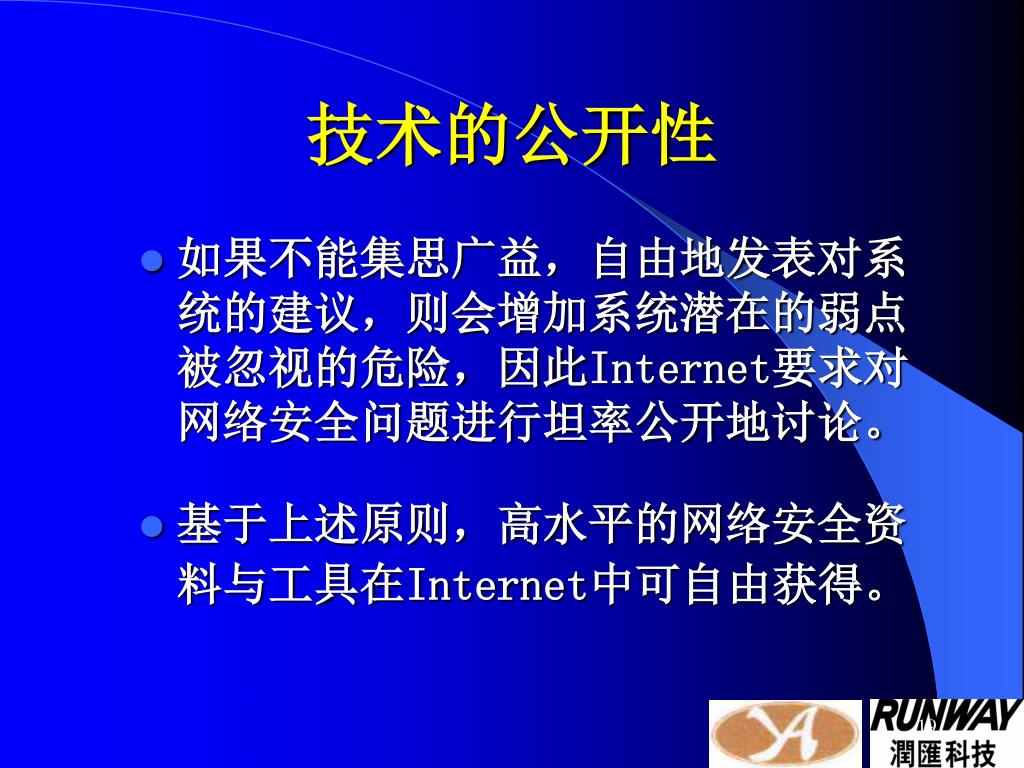 技术的公开性

如果不能集思广益，自由地发表对系统的建议，则会增加系统潜在的弱点被忽视的危险，因此Internet要求对网络安全问题进行坦率公开地讨论。

基于上述原则，高水平的网络安全资料与工具在Internet中可自由获得。

RUNWAY
潤匯科技